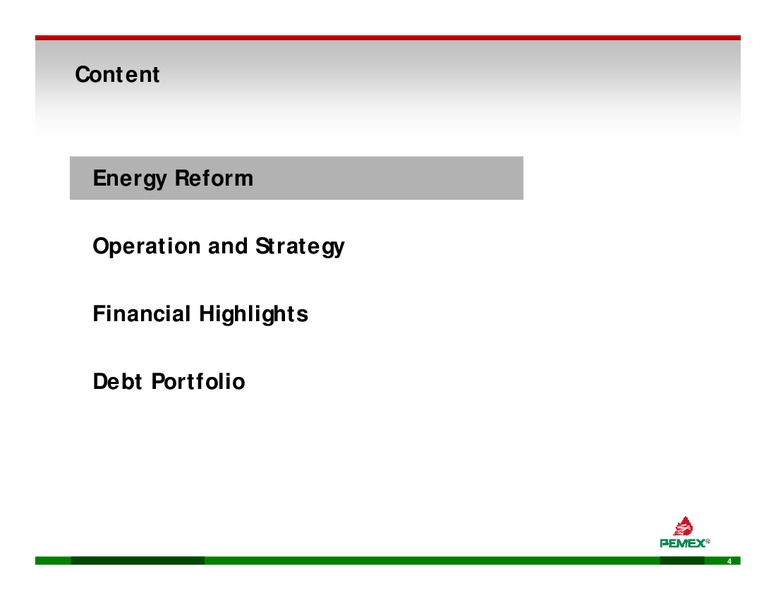 Content

Energy Reform

Operation and Strategy

Financial Highlights

Debt Portfolio

PEMEX®

4